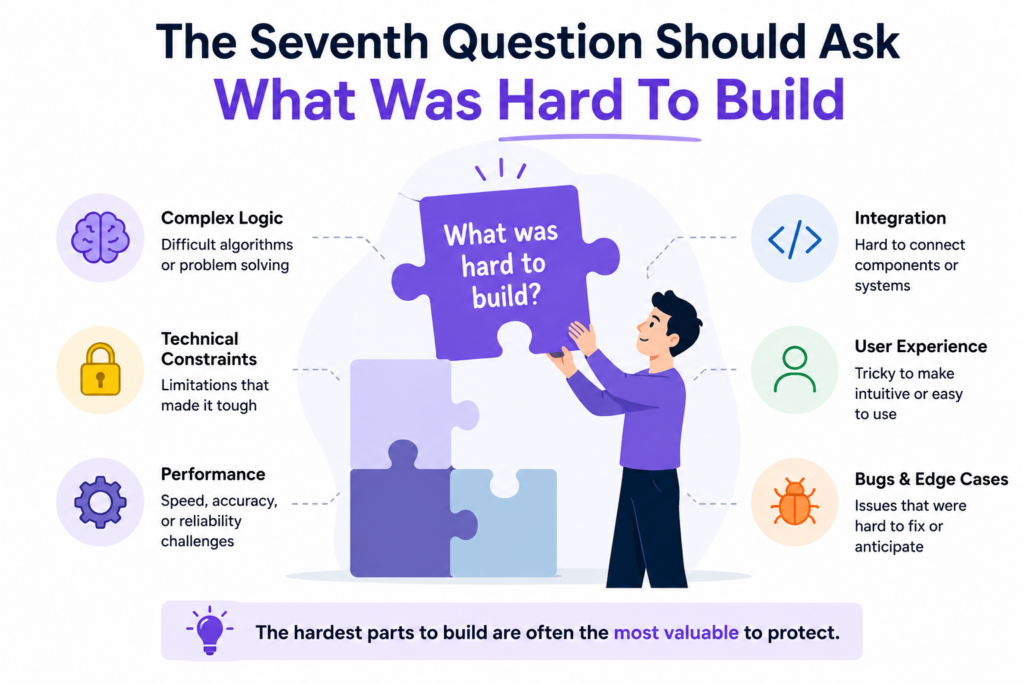 The Seventh Question Should Ask
What Was Hard To Build

Complex Logic
Difficult algorithms or problem solving

Technical Constraints
Limitations that made it tough

Performance
Speed, accuracy, or reliability challenges

What was hard to build?

Integration
Hard to connect components or systems

User Experience
Tricky to make intuitive or easy to use

Bugs & Edge Cases
Issues that were hard to fix or anticipate

The hardest parts to build are often the most valuable to protect.